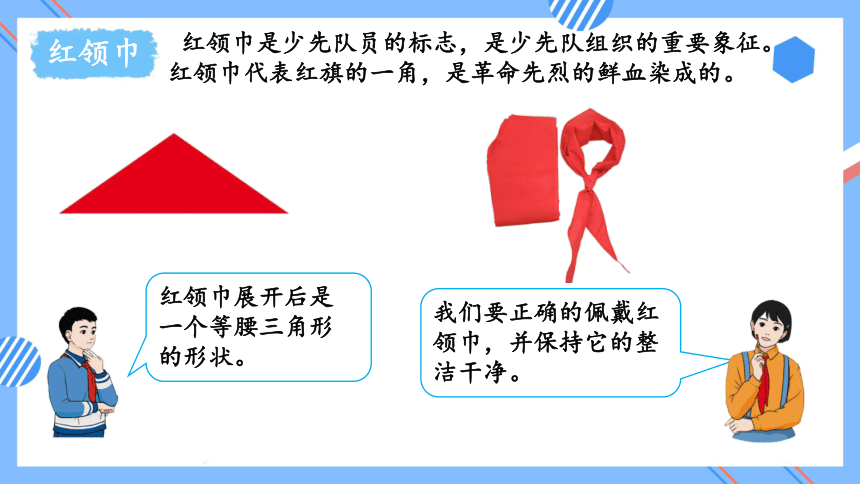 红领巾

红领巾是少先队员的标志，是少先队组织的重要象征。红领巾代表红旗的一角，是革命先烈的鲜血染成的。

红领巾展开后是一个等腰三角形的形状。

我们要正确的佩戴红领巾，并保持它的整洁干净。